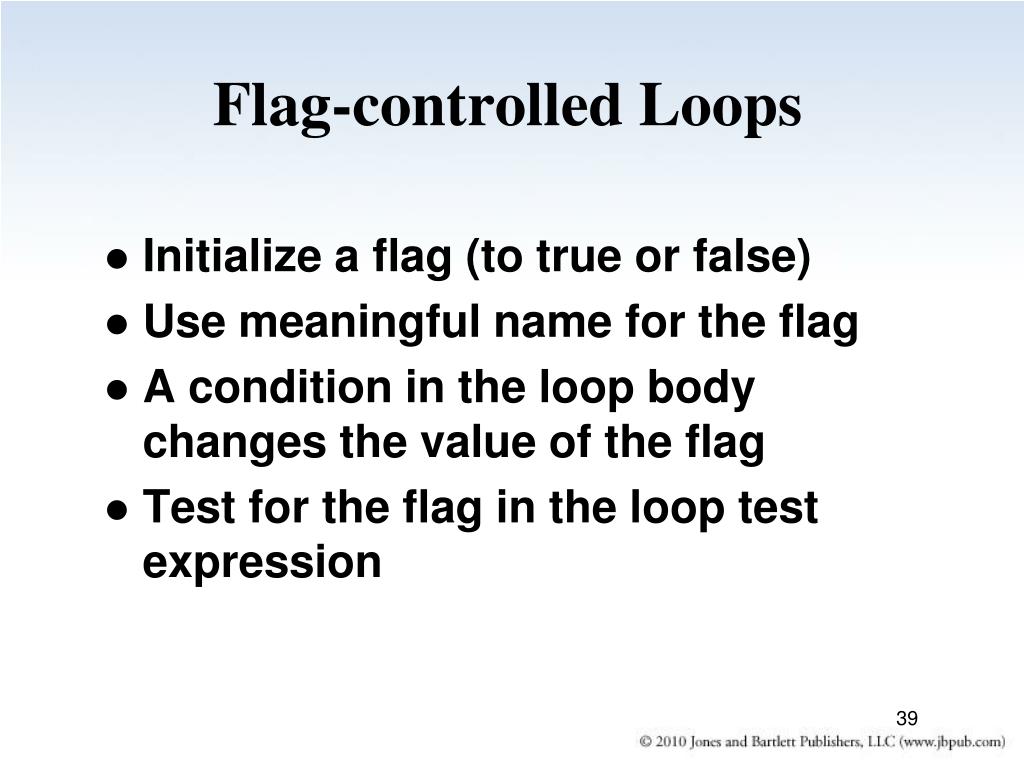 Flag-controlled Loops

● Initialize a flag (to true or false)
● Use meaningful name for the flag
● A condition in the loop body changes the value of the flag
● Test for the flag in the loop test expression

39

© 2010 Jones and Bartlett Publishers, LLC (www.jbpub.com)